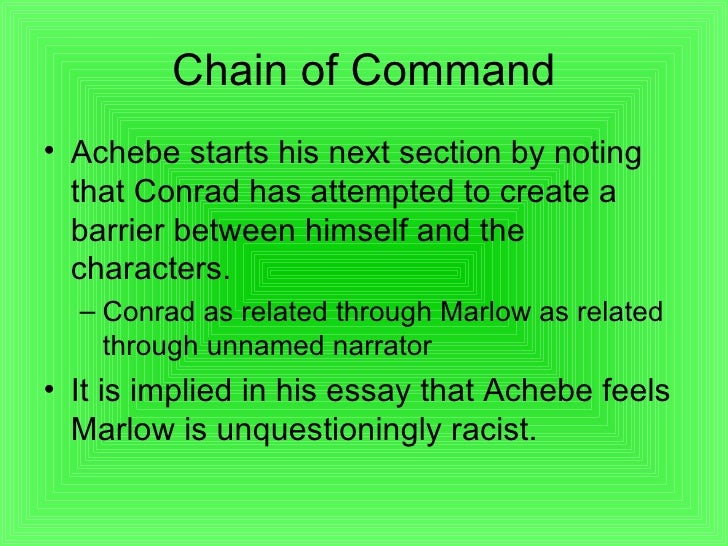 Chain of Command

• Achebe starts his next section by noting that Conrad has attempted to create a barrier between himself and the characters.
  – Conrad as related through Marlow as related through unnamed narrator
• It is implied in his essay that Achebe feels Marlow is unquestioningly racist.